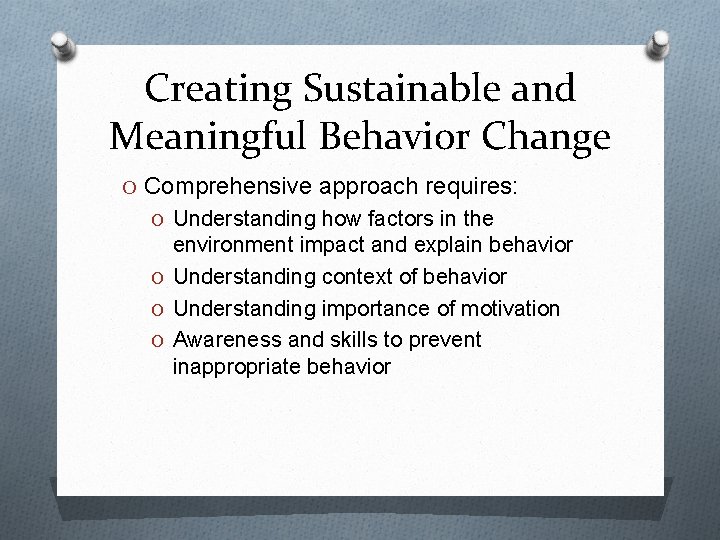 Creating Sustainable and Meaningful Behavior Change

O Comprehensive approach requires:
O Understanding how factors in the environment impact and explain behavior
O Understanding context of behavior
O Understanding importance of motivation
O Awareness and skills to prevent inappropriate behavior